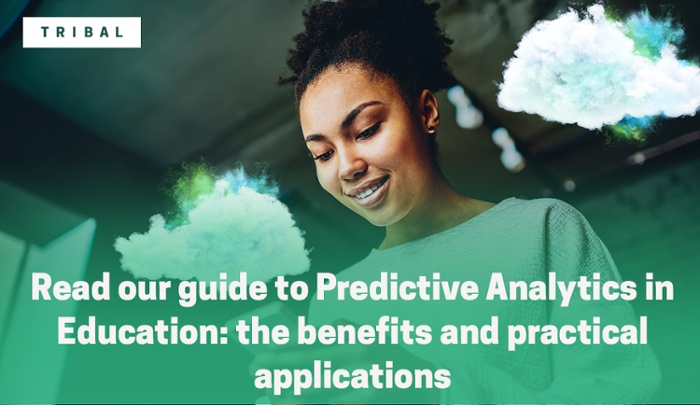 TRIBAL

Read our guide to Predictive Analytics in Education: the benefits and practical applications